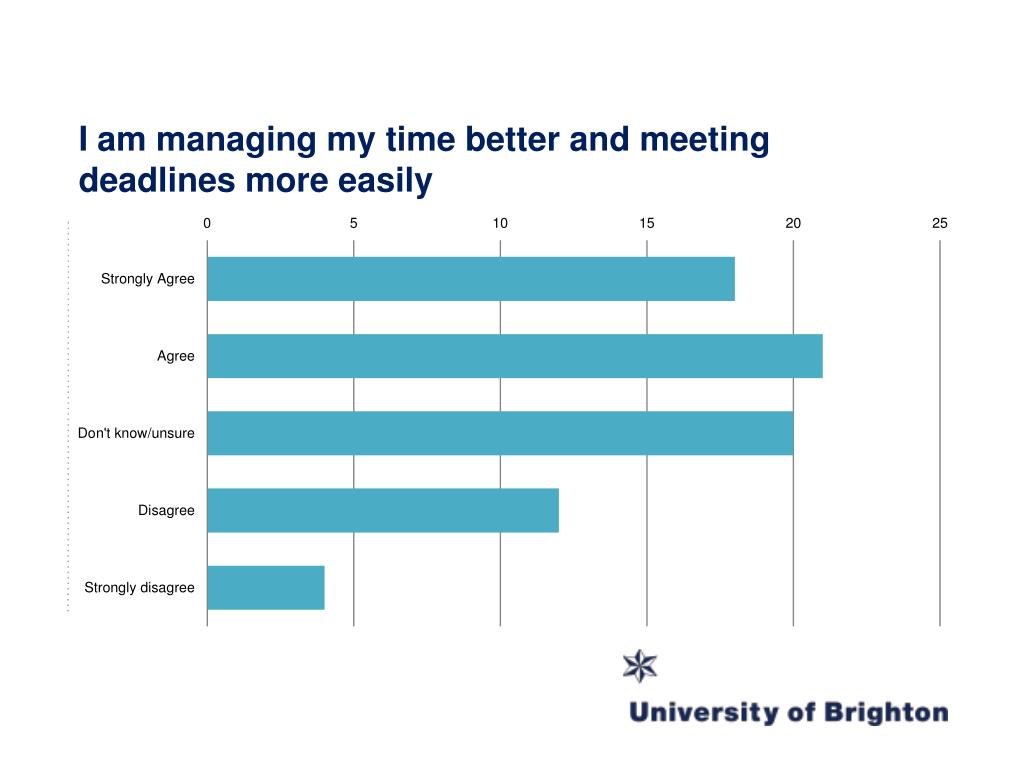 I am managing my time better and meeting deadlines more easily

0
5
10
15
20
25

Strongly Agree
Agree
Don't know/unsure
Disagree
Strongly disagree

University of Brighton